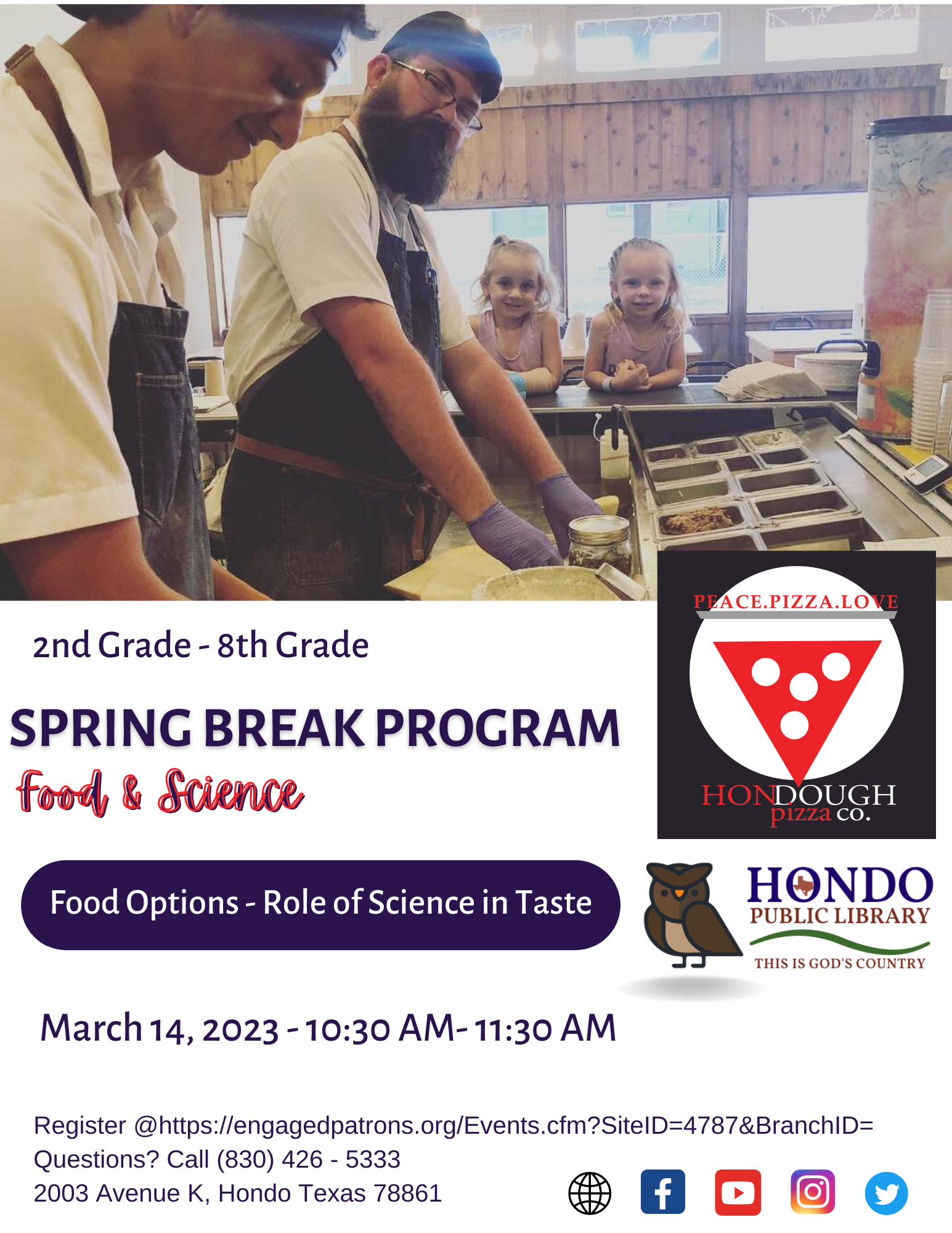 2nd Grade - 8th Grade

SPRING BREAK PROGRAM

Food & Science

PEACE.PIZZA.LOVE

HONDOUGH pizza co.

Food Options - Role of Science in Taste

HONDO PUBLIC LIBRARY

THIS IS GOD'S COUNTRY

March 14, 2023 - 10:30 AM- 11:30 AM

Register @https://engagedpatrons.org/Events.cfm?SiteID=4787&BranchID=
Questions? Call (830) 426 - 5333
2003 Avenue K, Hondo Texas 78861